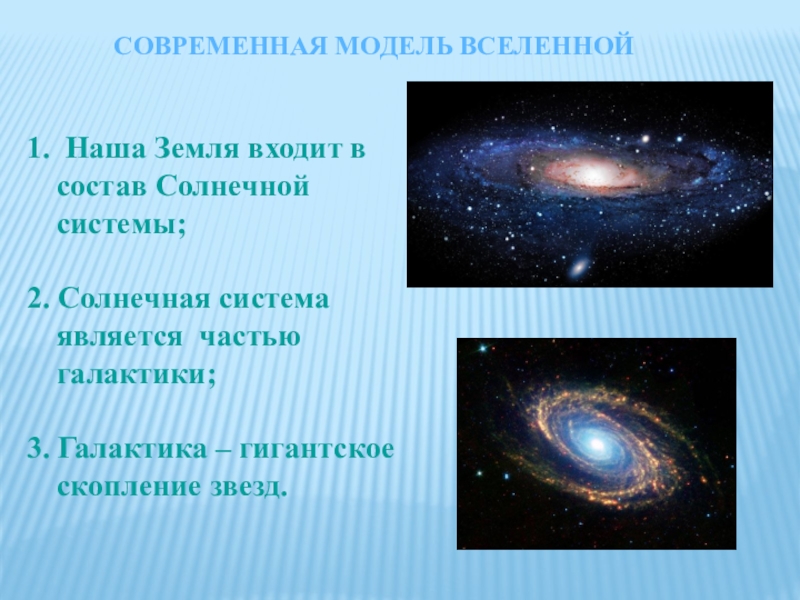 СОВРЕМЕННАЯ МОДЕЛЬ ВСЕЛЕННОЙ

1. Наша Земля входит в состав Солнечной системы;

2. Солнечная система является частью галактики;

3. Галактика – гигантское скопление звезд.